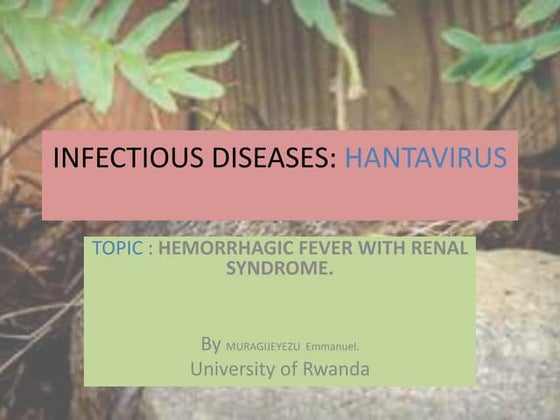 INFECTIOUS DISEASES: HANTAVIRUS

TOPIC : HEMORRHAGIC FEVER WITH RENAL SYNDROME.

By MURAGIJEYEZU Emmanuel.
University of Rwanda